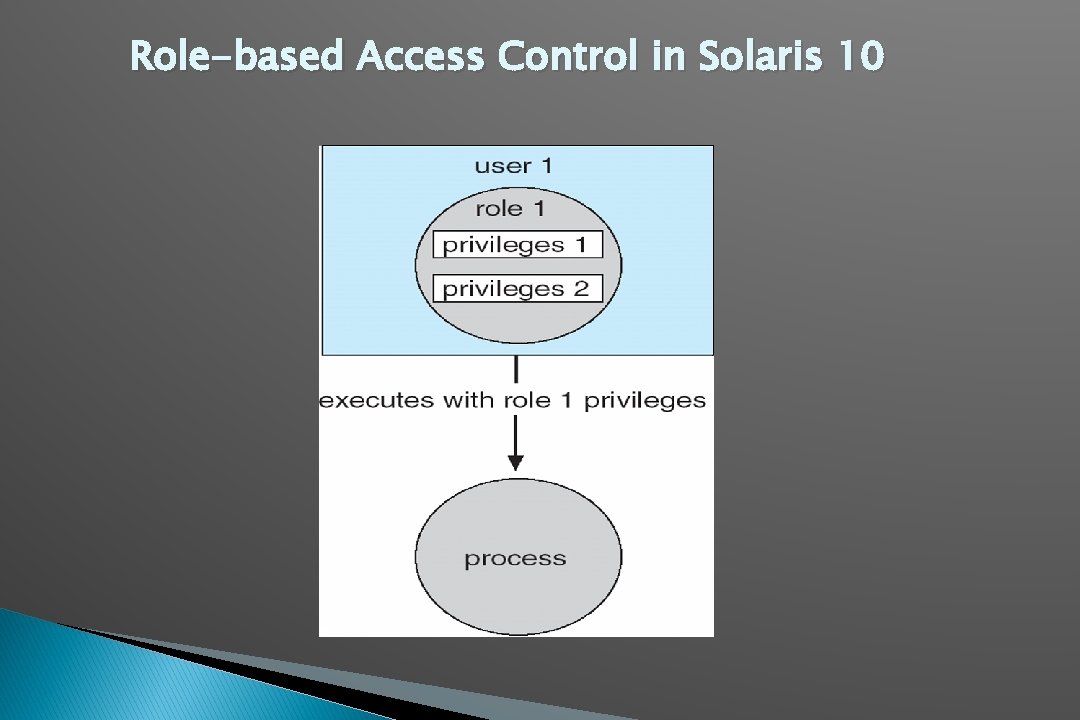 Role-based Access Control in Solaris 10

user 1

role 1

privileges 1

privileges 2

executes with role 1 privileges

process